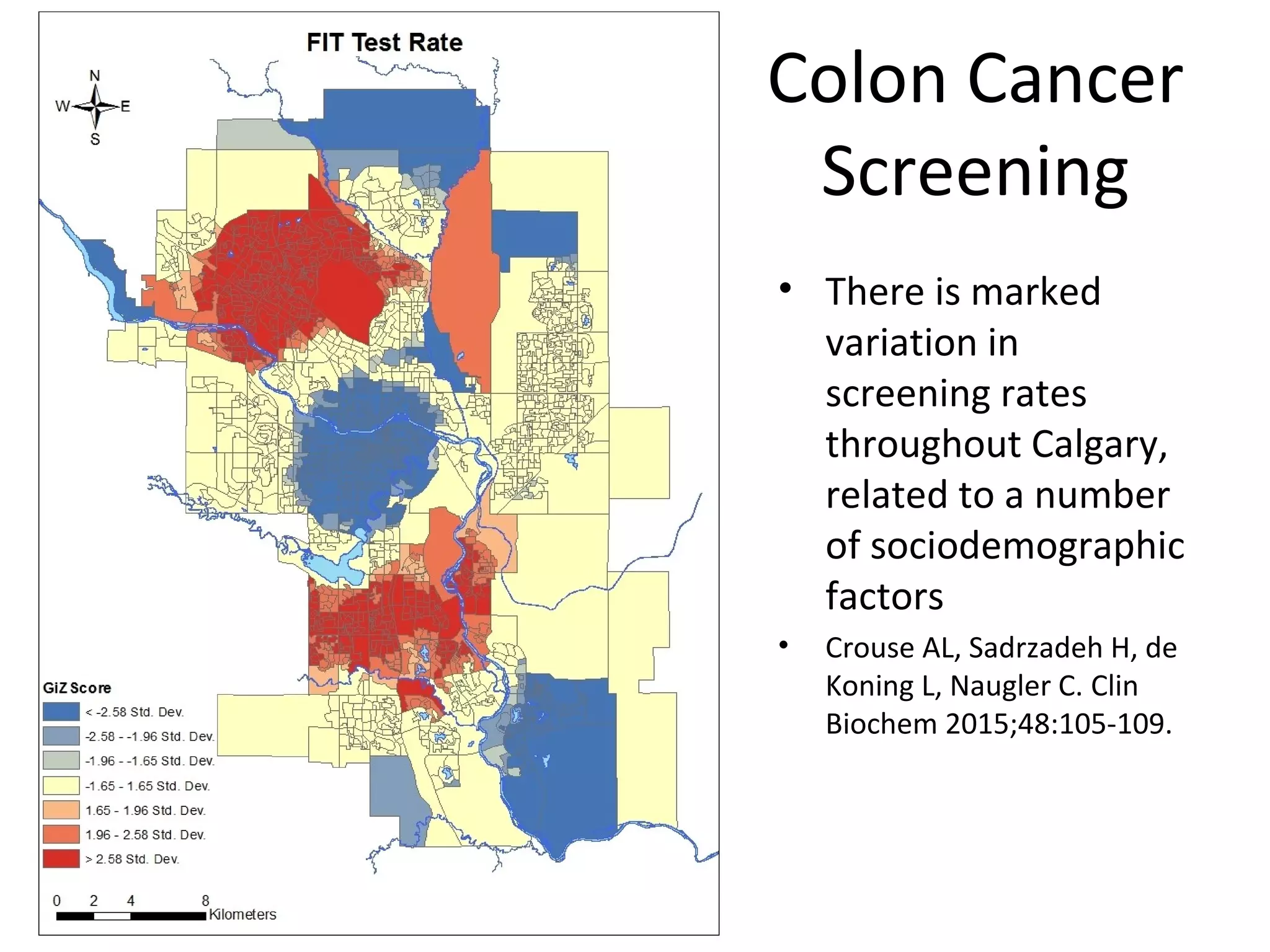 FIT Test Rate

N
W E
S

GiZ Score
< -2.58 Std. Dev.
-2.58 - -1.96 Std. Dev.
-1.96 - -1.65 Std. Dev.
-1.65 - 1.65 Std. Dev.
1.65 - 1.96 Std. Dev.
1.96 - 2.58 Std. Dev.
> 2.58 Std. Dev.

0 2 4 8 Kilometers

Colon Cancer Screening

• There is marked variation in screening rates throughout Calgary, related to a number of sociodemographic factors

• Crouse AL, Sadrzadeh H, de Koning L, Naugler C. Clin Biochem 2015;48:105-109.